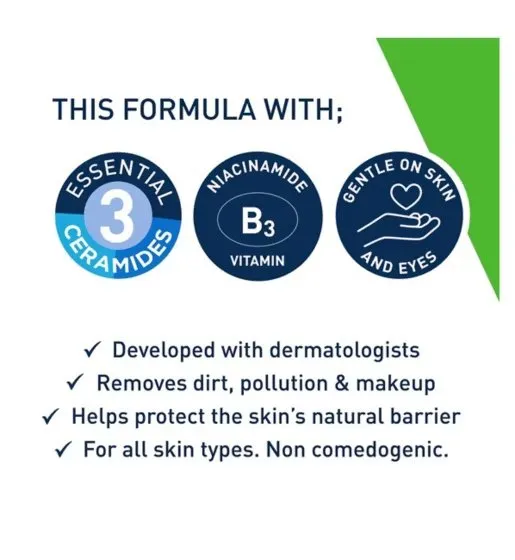 THIS FORMULA WITH;

ESSENTIAL 3 CERAMIDES

NIACINAMIDE $B_3$ VITAMIN

GENTLE ON SKIN AND EYES

✓ Developed with dermatologists
✓ Removes dirt, pollution & makeup
✓ Helps protect the skin's natural barrier
✓ For all skin types. Non comedogenic.